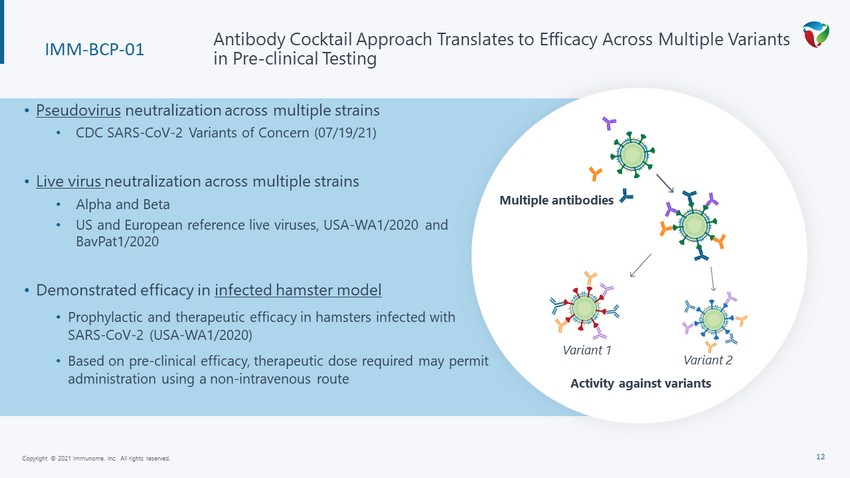 IMM-BCP-01

Antibody Cocktail Approach Translates to Efficacy Across Multiple Variants in Pre-clinical Testing

• Pseudovirus neutralization across multiple strains
  • CDC SARS-CoV-2 Variants of Concern (07/19/21)

• Live virus neutralization across multiple strains
  • Alpha and Beta
  • US and European reference live viruses, USA-WA1/2020 and BavPat1/2020

• Demonstrated efficacy in infected hamster model
  • Prophylactic and therapeutic efficacy in hamsters infected with SARS-CoV-2 (USA-WA1/2020)
  • Based on pre-clinical efficacy, therapeutic dose required may permit administration using a non-intravenous route

Multiple antibodies

Variant 1

Variant 2

Activity against variants

Copyright © 2021 Immunome, Inc. All rights reserved.

12